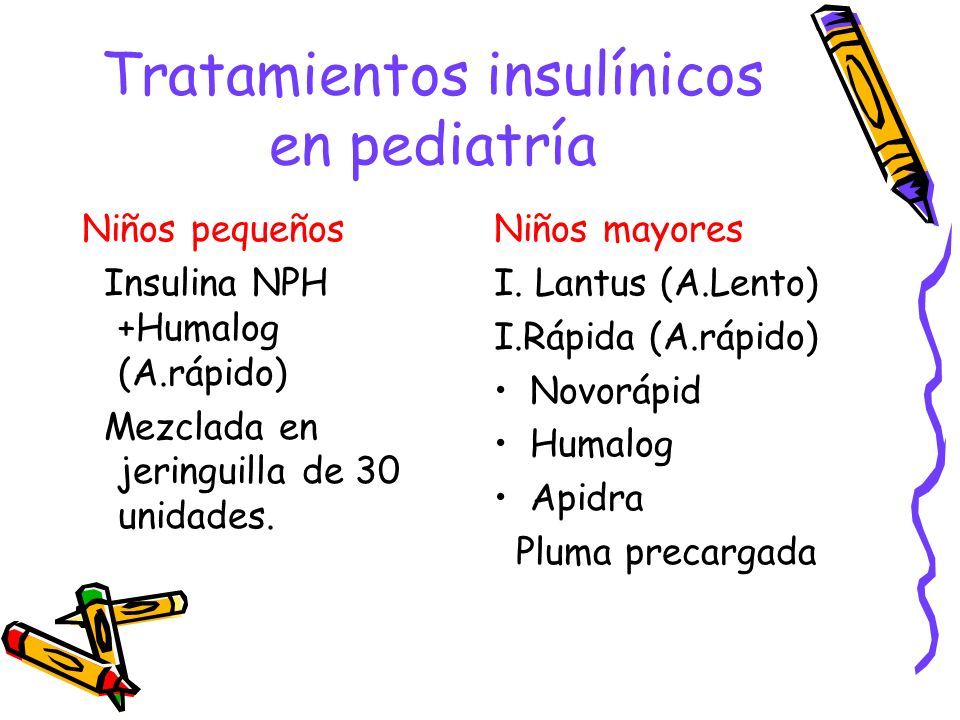 Tratamientos insulínicos en pediatría

Niños pequeños

Insulina NPH +Humalog (A.rápido)

Mezclada en jeringuilla de 30 unidades.

Niños mayores

I. Lantus (A.Lento)

I.Rápida (A.rápido)

• Novorápid
• Humalog
• Apidra

Pluma precargada